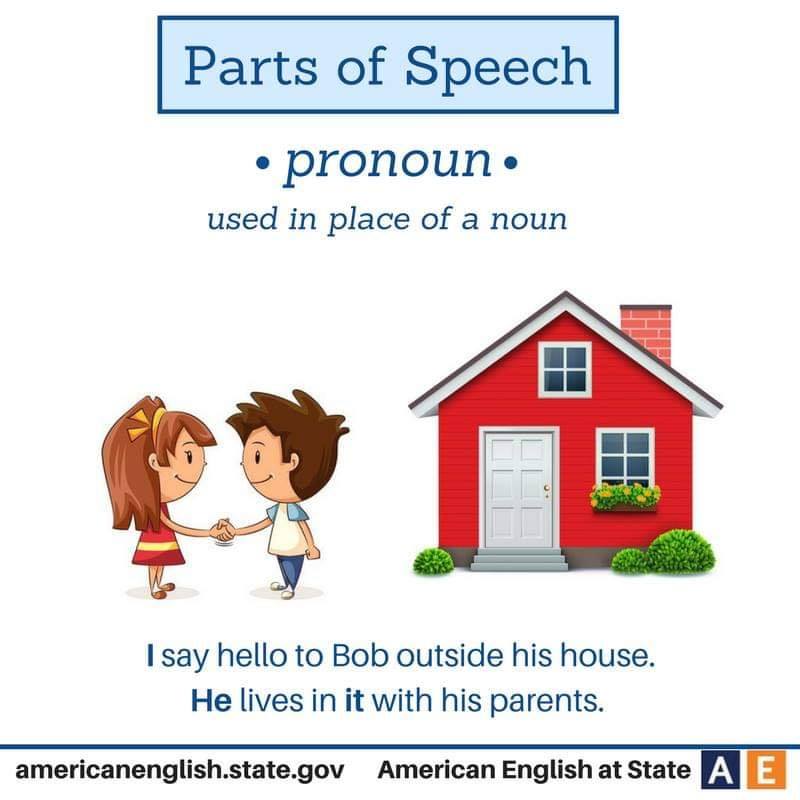 Parts of Speech

• pronoun •

used in place of a noun

I say hello to Bob outside his house.
He lives in it with his parents.

americanenglish.state.gov American English at State A E